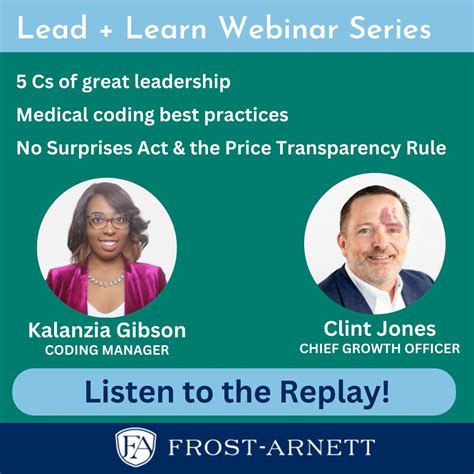 Lead + Learn Webinar Series

5 Cs of great leadership

Medical coding best practices

No Surprises Act & the Price Transparency Rule

Kalanzia Gibson
CODING MANAGER

Clint Jones
CHIEF GROWTH OFFICER

Listen to the Replay!

FA FROST-ARNETT